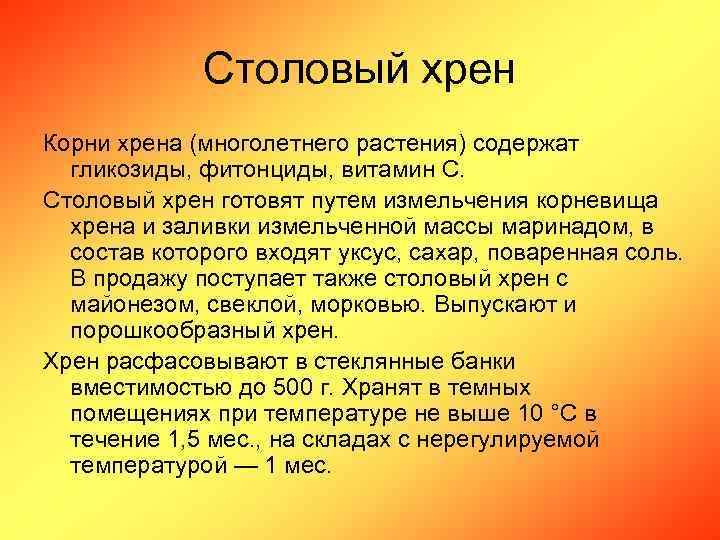 Столовый хрен

Корни хрена (многолетнего растения) содержат гликозиды, фитонциды, витамин С.

Столовый хрен готовят путем измельчения корневища хрена и заливки измельченной массы маринадом, в состав которого входят уксус, сахар, поваренная соль. В продажу поступает также столовый хрен с майонезом, свеклой, морковью. Выпускают и порошкообразный хрен.

Хрен расфасовывают в стеклянные банки вместимостью до 500 г. Хранят в темных помещениях при температуре не выше 10 °С в течение 1,5 мес., на складах с нерегулируемой температурой — 1 мес.